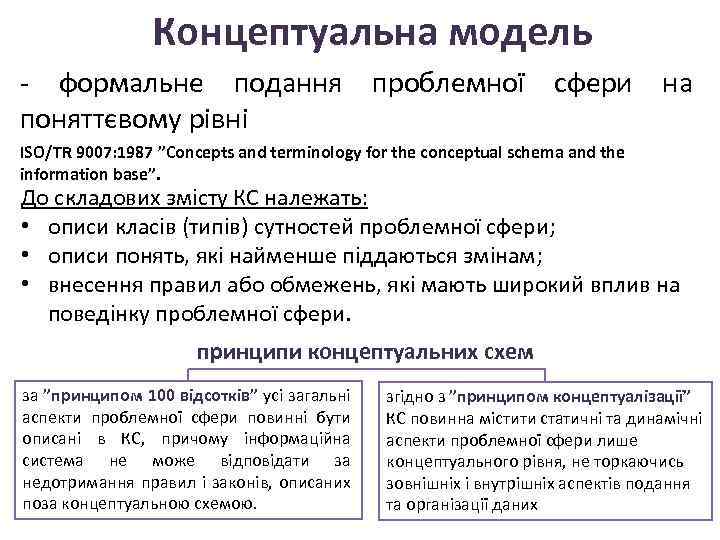 Концептуальна модель

- формальне подання проблемної сфери на поняттєвому рівні

ISO/TR 9007:1987 ”Concepts and terminology for the conceptual schema and the information base”.

До складових змісту КС належать:

• описи класів (типів) сутностей проблемної сфери;
• описи понять, які найменше піддаються змінам;
• внесення правил або обмежень, які мають широкий вплив на поведінку проблемної сфери.

принципи концептуальних схем

за ”принципом 100 відсотків” усі загальні аспекти проблемної сфери повинні бути описані в КС, причому інформаційна система не може відповідати за недотримання правил і законів, описаних поза концептуальною схемою.

згідно з ”принципом концептуалізації” КС повинна містити статичні та динамічні аспекти проблемної сфери лише концептуального рівня, не торкаючись зовнішніх і внутрішніх аспектів подання та організації даних